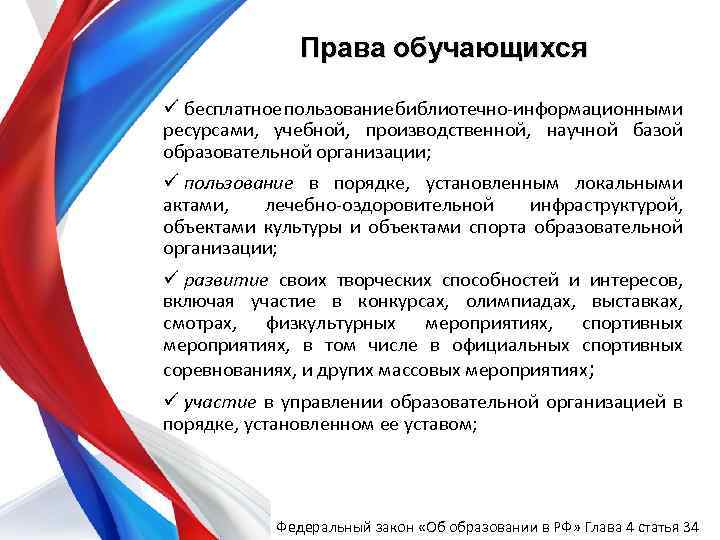 Права обучающихся

✓ бесплатное пользование библиотечно-информационными ресурсами, учебной, производственной, научной базой образовательной организации;

✓ пользование в порядке, установленным локальными актами, лечебно-оздоровительной инфраструктурой, объектами культуры и объектами спорта образовательной организации;

✓ развитие своих творческих способностей и интересов, включая участие в конкурсах, олимпиадах, выставках, смотрах, физкультурных мероприятиях, спортивных мероприятиях, в том числе в официальных спортивных соревнованиях, и других массовых мероприятиях;

✓ участие в управлении образовательной организацией в порядке, установленном ее уставом;

Федеральный закон «Об образовании в РФ» Глава 4 статья 34